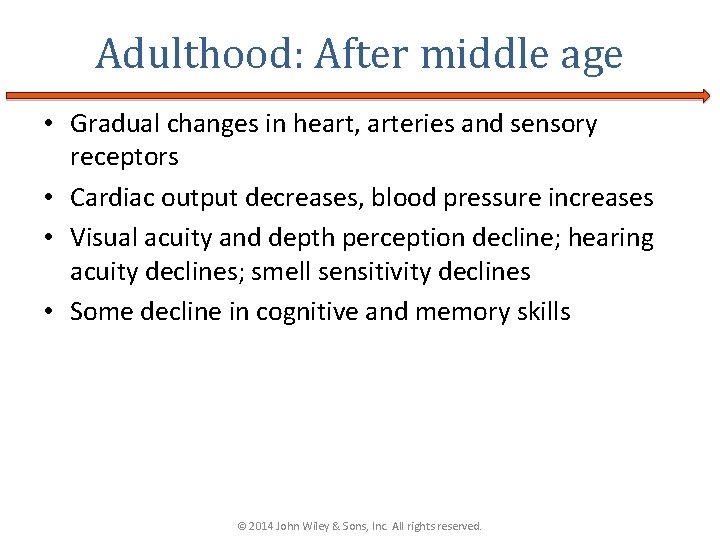 Adulthood: After middle age

• Gradual changes in heart, arteries and sensory receptors
• Cardiac output decreases, blood pressure increases
• Visual acuity and depth perception decline; hearing acuity declines; smell sensitivity declines
• Some decline in cognitive and memory skills

© 2014 John Wiley & Sons, Inc. All rights reserved.